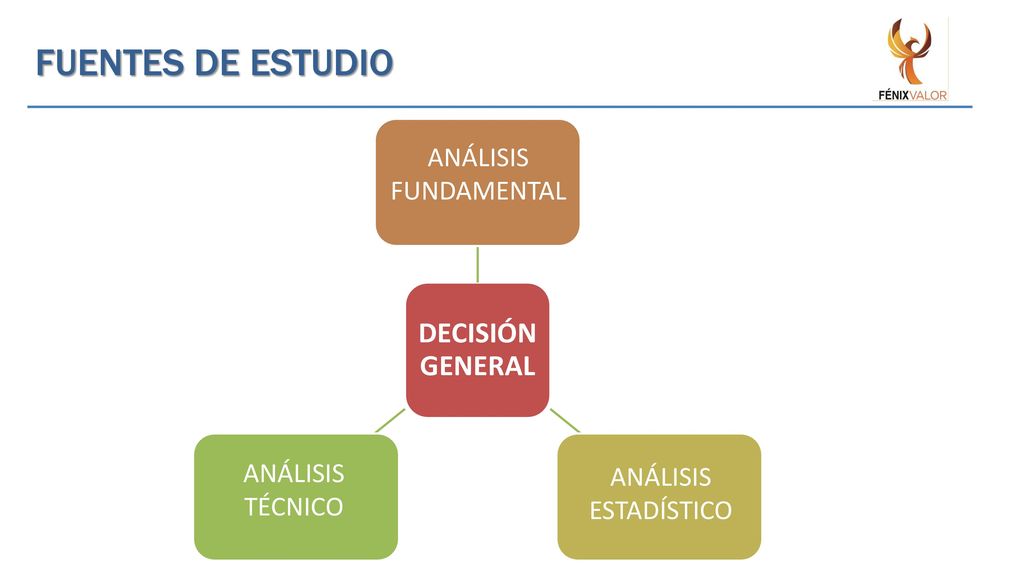 FUENTES DE ESTUDIO

FÉNIXVALOR

ANÁLISIS FUNDAMENTAL

DECISIÓN GENERAL

ANÁLISIS TÉCNICO

ANÁLISIS ESTADÍSTICO